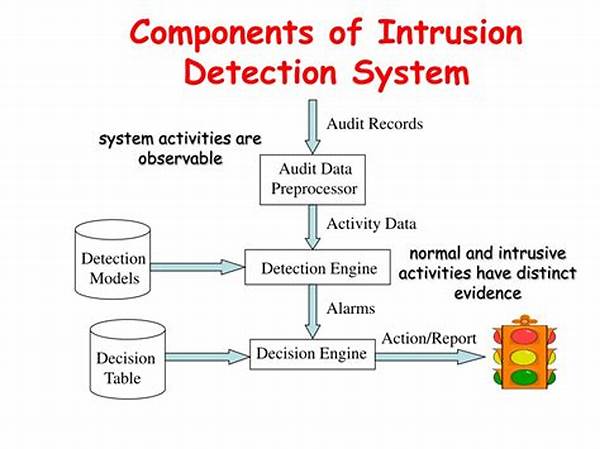 Components of Intrusion Detection System

Audit Records

system activities are observable

Audit Data Preprocessor

Activity Data

Detection Models

Detection Engine

normal and intrusive activities have distinct evidence

Alarms

Decision Table

Decision Engine

Action/Report